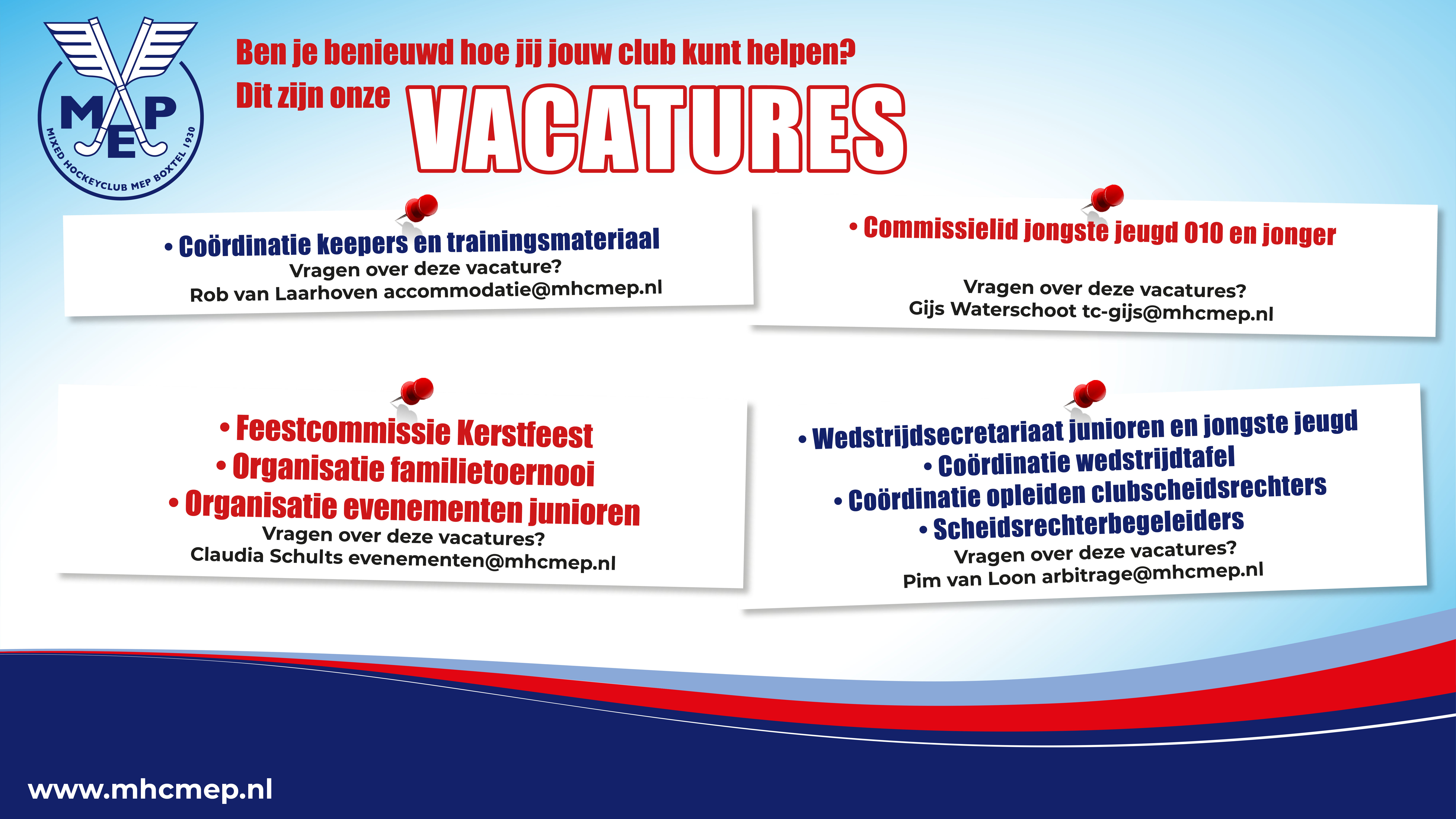 MEP
MIXED HOCKEYCLUB MEP BOXTEL 1930

Ben je benieuwd hoe jij jouw club kunt helpen?
Dit zijn onze VACATURES

• Coördinatie keepers en trainingsmateriaal
Vragen over deze vacature?
Rob van Laarhoven accommodatie@mhcmep.nl

• Commissielid jongste jeugd O10 en jonger

Vragen over deze vacatures?
Gijs Waterschoot tc-gijs@mhcmep.nl

• Feestcommissie Kerstfeest
• Organisatie familietoernooi
• Organisatie evenementen junioren
Vragen over deze vacatures?
Claudia Schults evenementen@mhcmep.nl

• Wedstrijdsecretariaat junioren en jongste jeugd
• Coördinatie wedstrijdtafel
• Coördinatie opleiden clubscheidsrechters
• Scheidsrechterbegeleiders
Vragen over deze vacatures?
Pim van Loon arbitrage@mhcmep.nl

www.mhcmep.nl